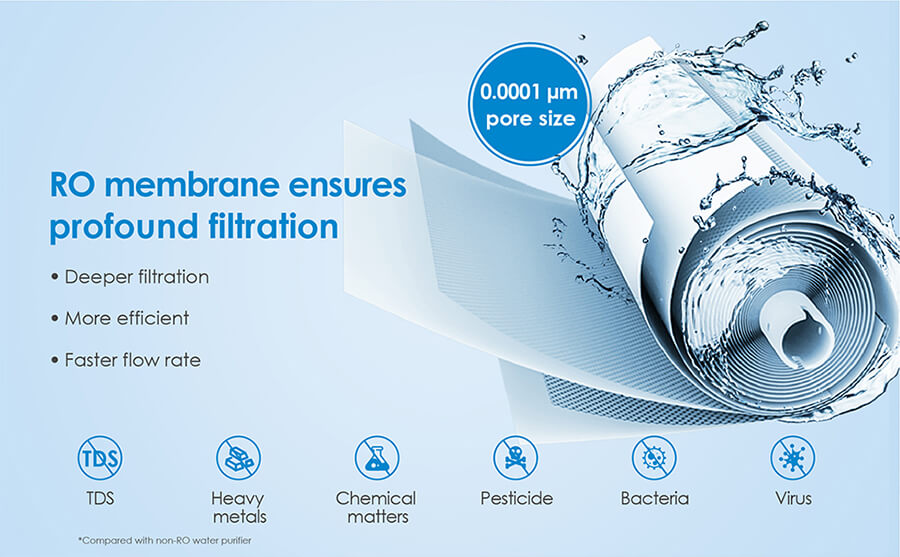 0.0001 μm
pore size

RO membrane ensures profound filtration

• Deeper filtration

• More efficient

• Faster flow rate

TDS

TDS

Heavy metals

Chemical matters

Pesticide

Bacteria

Virus

*Compared with non-RO water purifier